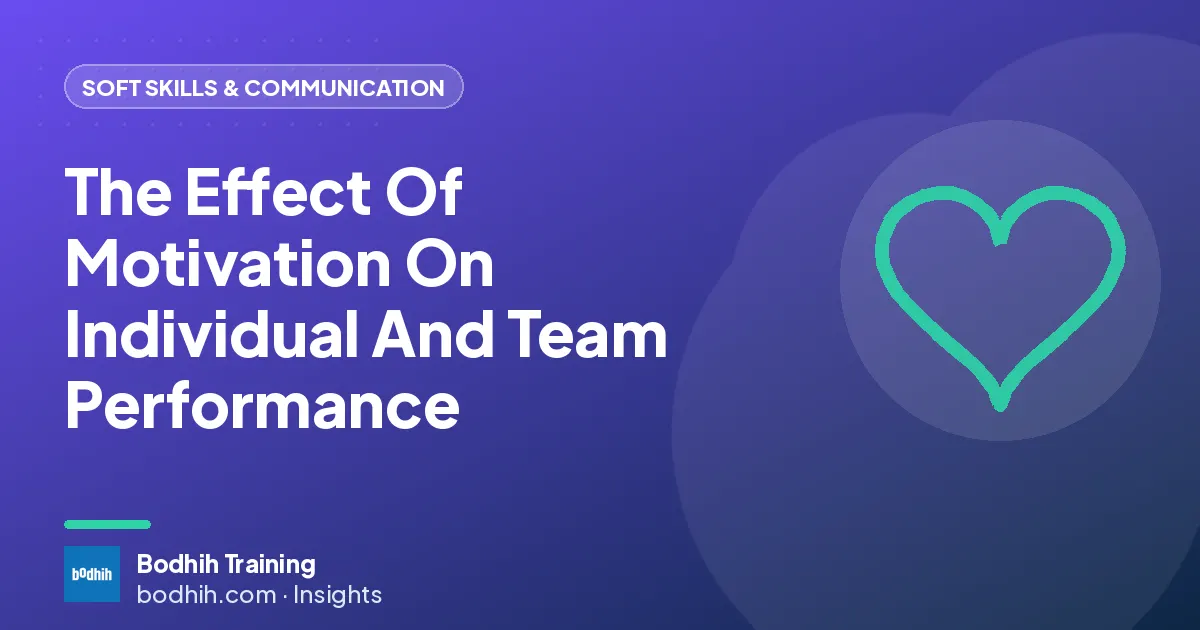 SOFT SKILLS & COMMUNICATION

The Effect Of Motivation On Individual And Team Performance

bodhih

Bodhih Training
bodhih.com · Insights